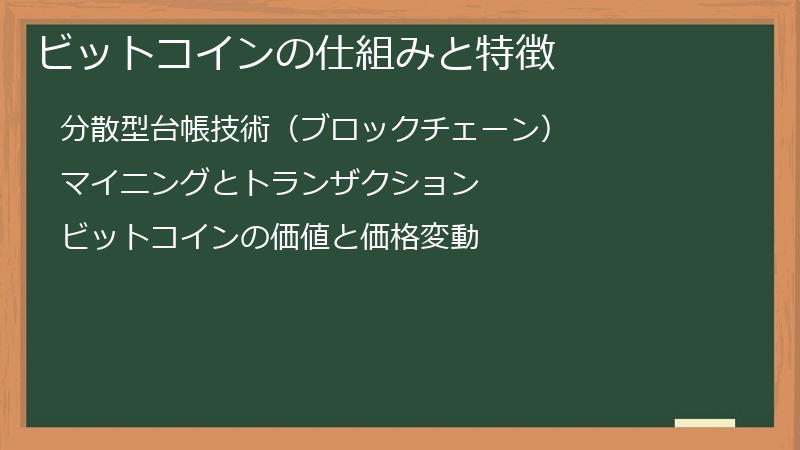 ビットコインの仕組みと特徴

分散型台帳技術（ブロックチェーン）

マイニングとトランザクション

ビットコインの価値と価格変動